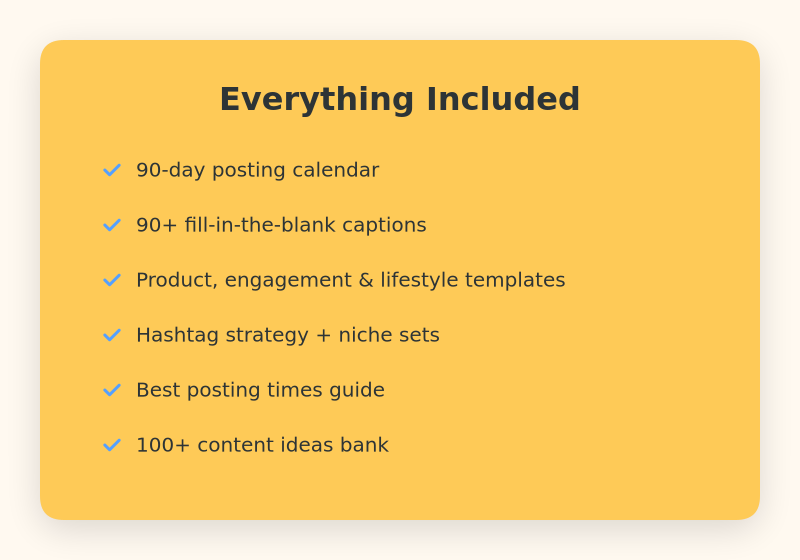 Everything Included

✓ 90-day posting calendar

✓ 90+ fill-in-the-blank captions

✓ Product, engagement & lifestyle templates

✓ Hashtag strategy + niche sets

✓ Best posting times guide

✓ 100+ content ideas bank